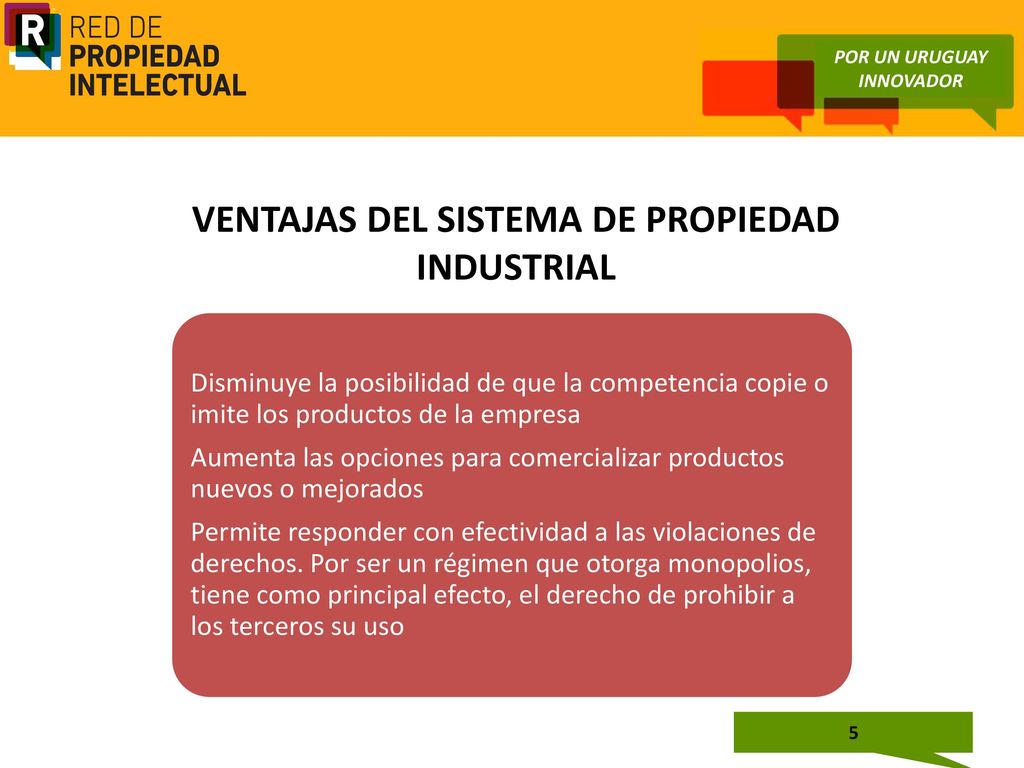 R
RED DE
PROPIEDAD
INTELECTUAL

POR UN URUGUAY
INNOVADOR

VENTAJAS DEL SISTEMA DE PROPIEDAD INDUSTRIAL

Disminuye la posibilidad de que la competencia copie o imite los productos de la empresa

Aumenta las opciones para comercializar productos nuevos o mejorados

Permite responder con efectividad a las violaciones de derechos. Por ser un régimen que otorga monopolios, tiene como principal efecto, el derecho de prohibir a los terceros su uso

5